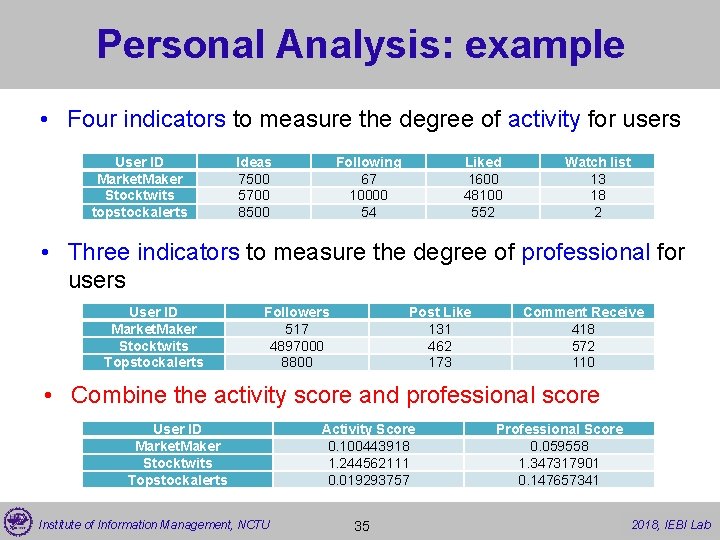 Personal Analysis: example

• Four indicators to measure the degree of activity for users

| User ID | Ideas | Following | Liked | Watch list |
|---|---|---|---|---|
| MarketMaker | 7500 | 67 | 1600 | 13 |
| Stocktwits | 5700 | 10000 | 48100 | 18 |
| topstockalerts | 8500 | 54 | 552 | 2 |

• Three indicators to measure the degree of professional for users

| User ID | Followers | Post Like | Comment Receive |
|---|---|---|---|
| MarketMaker | 517 | 131 | 418 |
| Stocktwits | 4897000 | 462 | 572 |
| Topstockalerts | 8800 | 173 | 110 |

• Combine the activity score and professional score

| User ID | Activity Score | Professional Score |
|---|---|---|
| MarketMaker | 0.100443918 | 0.059558 |
| Stocktwits | 1.244562111 | 1.347317901 |
| Topstockalerts | 0.019293757 | 0.147657341 |

Institute of Information Management, NCTU 35 2018, IEBI Lab